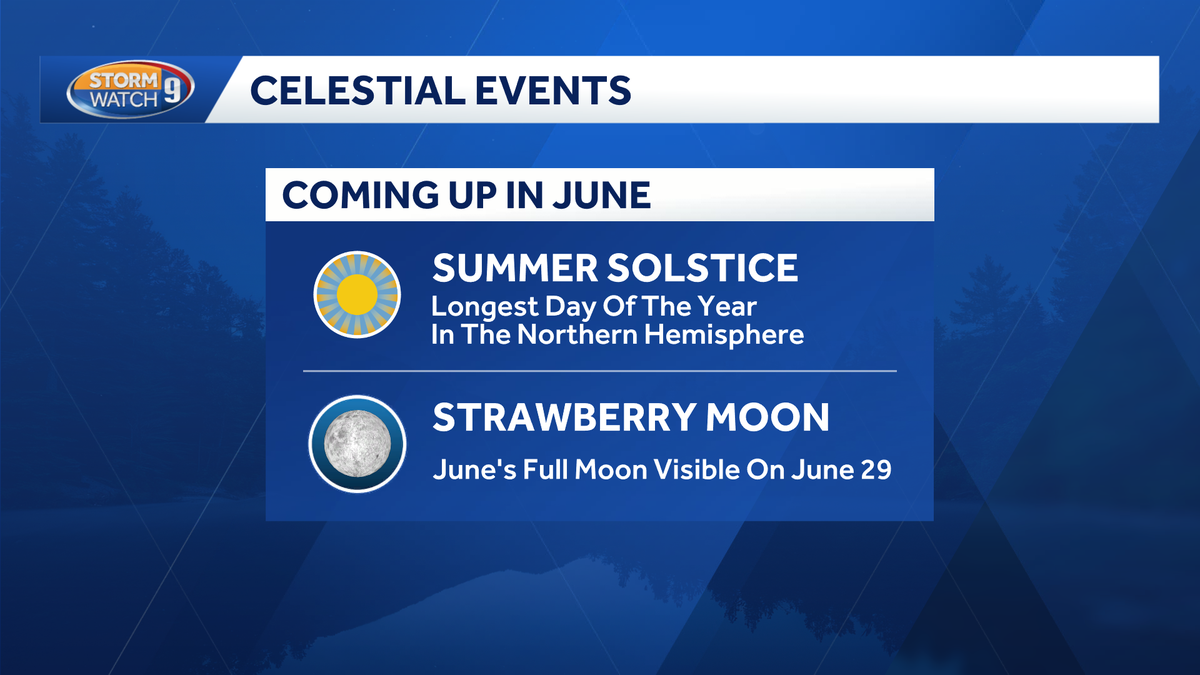 STORM WATCH 9

CELESTIAL EVENTS

COMING UP IN JUNE

SUMMER SOLSTICE
Longest Day Of The Year
In The Northern Hemisphere

STRAWBERRY MOON
June's Full Moon Visible On June 29